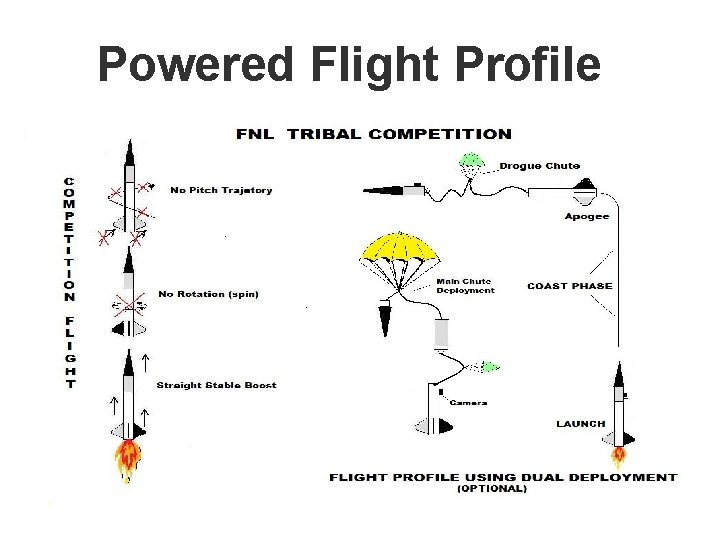 Powered Flight Profile

FNL TRIBAL COMPETITION

COMPETITION FLIGHT

No Pitch Trajetory

No Rotation (spin)

Straight Stable Boost

Drogue Chute

Apogee

Main Chute Deployment

COAST PHASE

Camera

LAUNCH

FLIGHT PROFILE USING DUAL DEPLOYMENT (OPTIONAL)